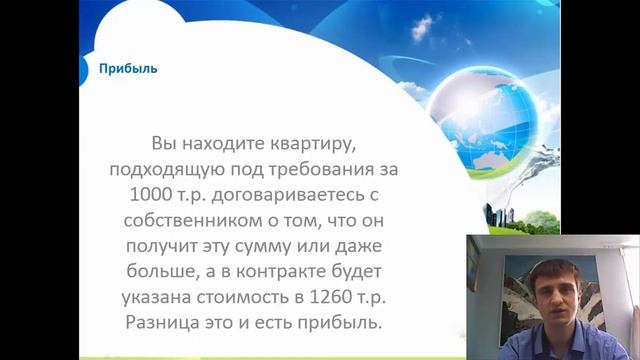 Прибыль

Вы находите квартиру, подходящую под требования за 1000 т.р. договариваетесь с собственником о том, что он получит эту сумму или даже больше, а в контракте будет указана стоимость в 1260 т.р. Разница это и есть прибыль.